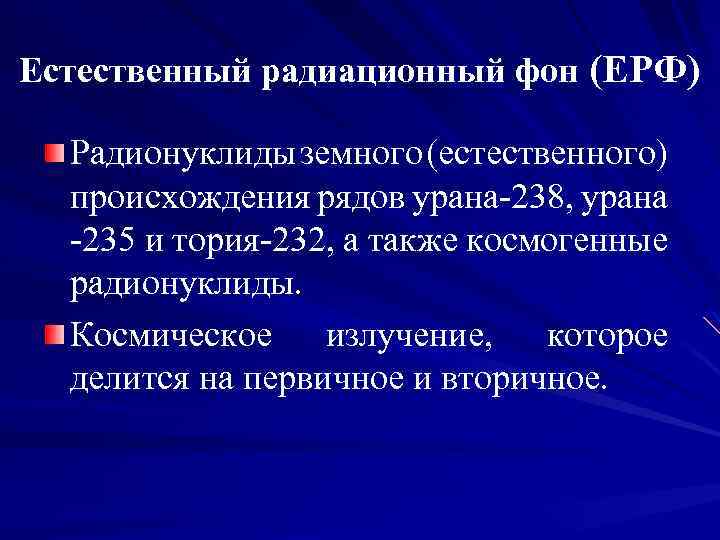 Естественный радиационный фон (ЕРФ)

Радионуклиды земного (естественного) происхождения рядов урана-238, урана -235 и тория-232, а также космогенные радионуклиды.

Космическое излучение, которое делится на первичное и вторичное.